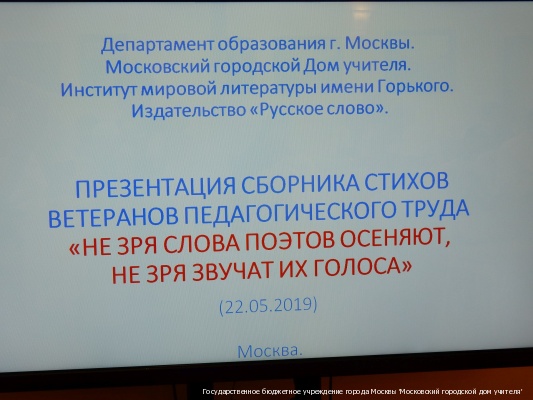 Департамент образования г. Москвы.
Московский городской Дом учителя.
Институт мировой литературы имени Горького.
Издательство «Русское слово».

ПРЕЗЕНТАЦИЯ СБОРНИКА СТИХОВ ВЕТЕРАНОВ ПЕДАГОГИЧЕСКОГО ТРУДА
«НЕ ЗРЯ СЛОВА ПОЭТОВ ОСЕНЯЮТ, НЕ ЗРЯ ЗВУЧАТ ИХ ГОЛОСА»

(22.05.2019)

Москва.

Государственное бюджетное учреждение города Москвы 'Московский городской дом учителя'